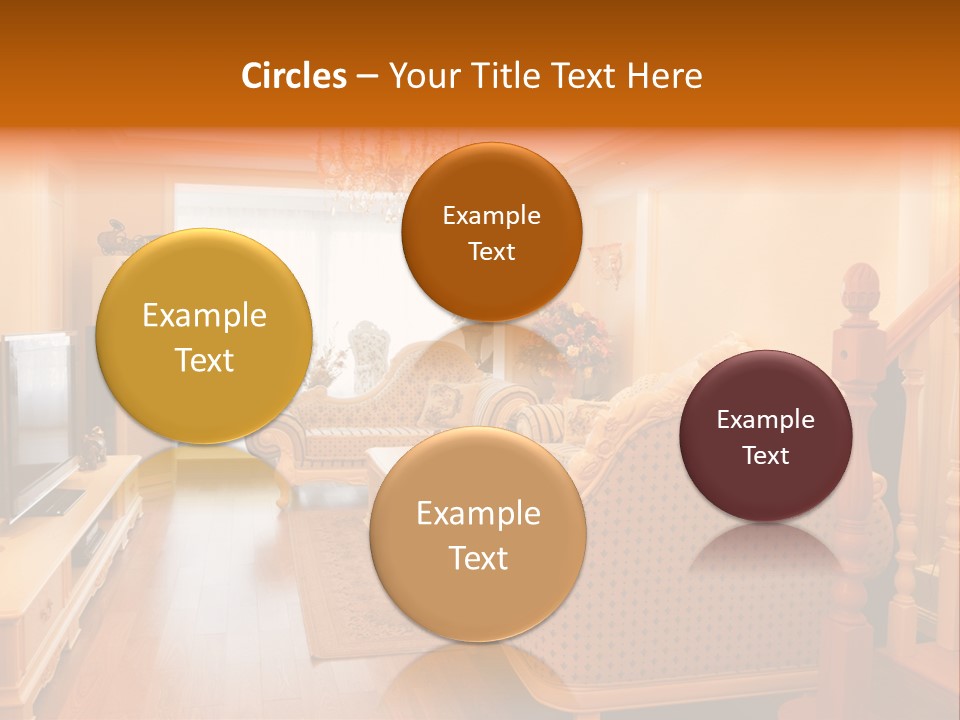 Circles – Your Title Text Here

Example Text

Example Text

Example Text

Example Text